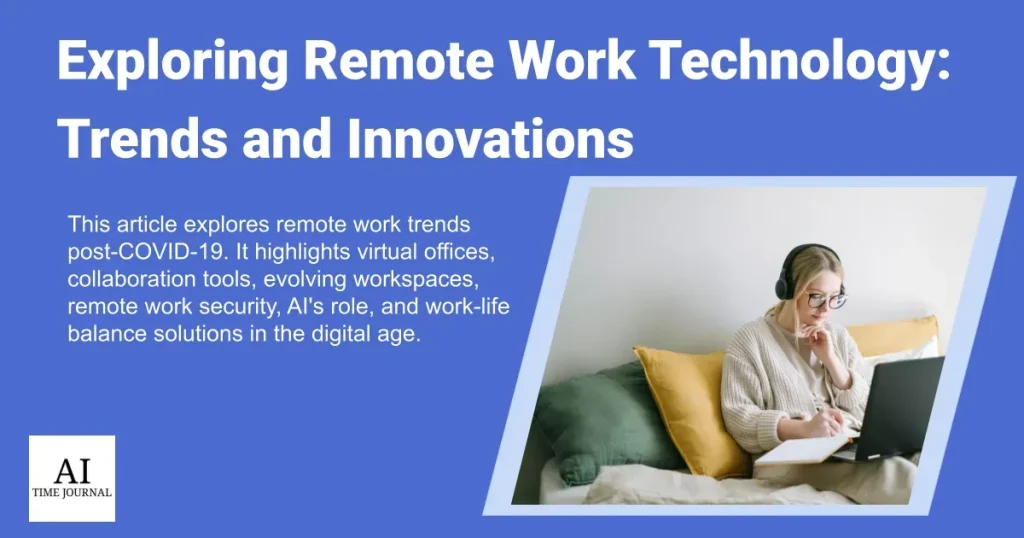 Exploring Remote Work Technology: Trends and Innovations

This article explores remote work trends post-COVID-19. It highlights virtual offices, collaboration tools, evolving workspaces, remote work security, AI's role, and work-life balance solutions in the digital age.

AI
TIME JOURNAL